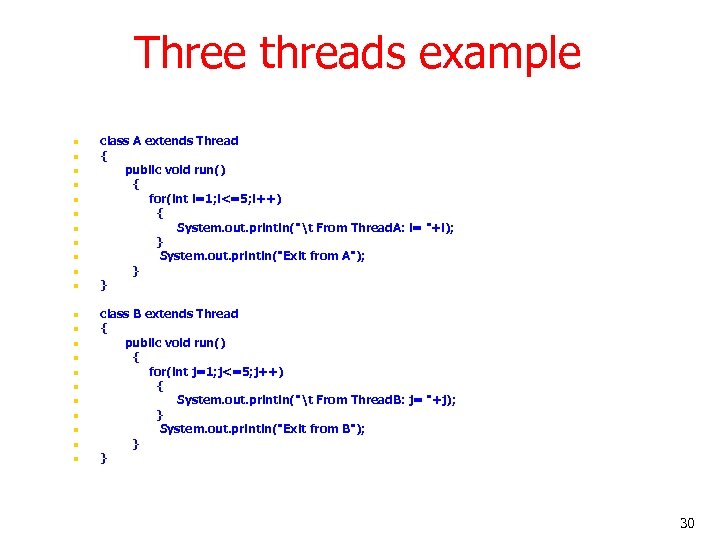 Three threads example

class A extends Thread
{
public void run()
{
for(int i=1;i<=5;i++)
{
System.out.println("\t From ThreadA: i= "+i);
}
System.out.println("Exit from A");
}
}

class B extends Thread
{
public void run()
{
for(int j=1;j<=5;j++)
{
System.out.println("\t From ThreadB: j= "+j);
}
System.out.println("Exit from B");
}
}

30